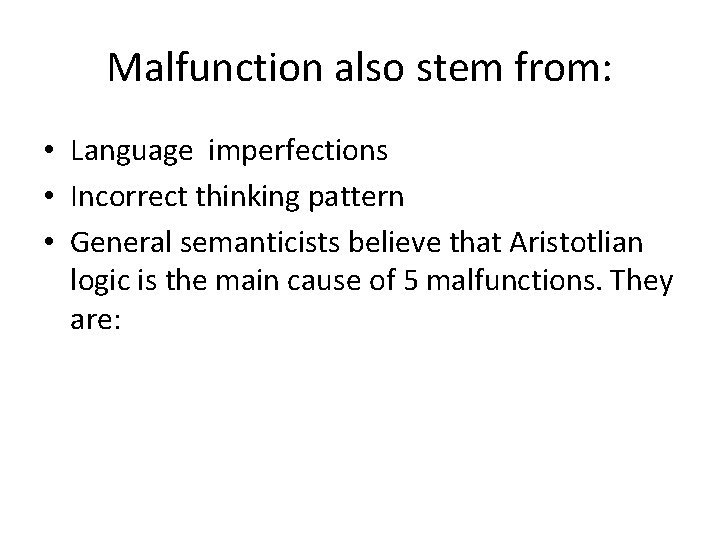 Malfunction also stem from:

• Language imperfections
• Incorrect thinking pattern
• General semanticists believe that Aristotlian logic is the main cause of 5 malfunctions. They are: